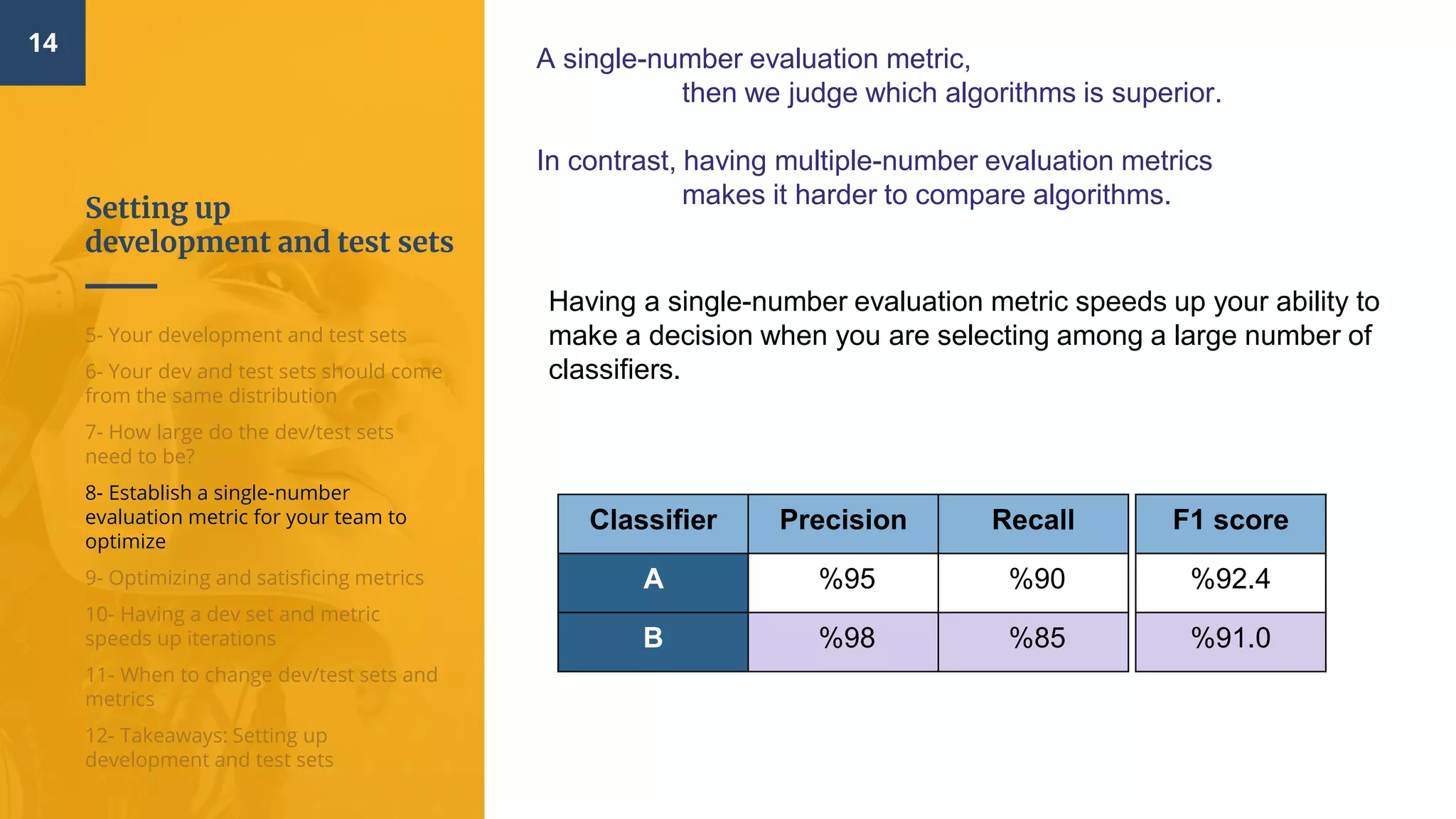 14

Setting up development and test sets

5- Your development and test sets

6- Your dev and test sets should come from the same distribution

7- How large do the dev/test sets need to be?

8- Establish a single-number evaluation metric for your team to optimize

9- Optimizing and satisficing metrics

10- Having a dev set and metric speeds up iterations

11- When to change dev/test sets and metrics

12- Takeaways: Setting up development and test sets

A single-number evaluation metric, then we judge which algorithms is superior.

In contrast, having multiple-number evaluation metrics makes it harder to compare algorithms.

Having a single-number evaluation metric speeds up your ability to make a decision when you are selecting among a large number of classifiers.

| Classifier | Precision | Recall | F1 score |
|---|---|---|---|
| A | %95 | %90 | %92.4 |
| B | %98 | %85 | %91.0 |